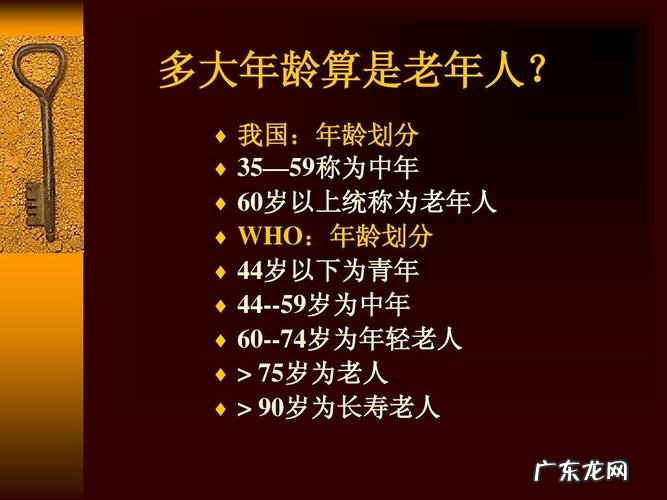 多大年龄算是老年人？

♦ 我国：年龄划分
♦ 35—59称为中年
♦ 60岁以上统称为老年人
♦ WHO：年龄划分
♦ 44岁以下为青年
♦ 44--59岁为中年
♦ 60--74岁为年轻老人
♦ > 75岁为老人
♦ > 90岁为长寿老人

广东龙网